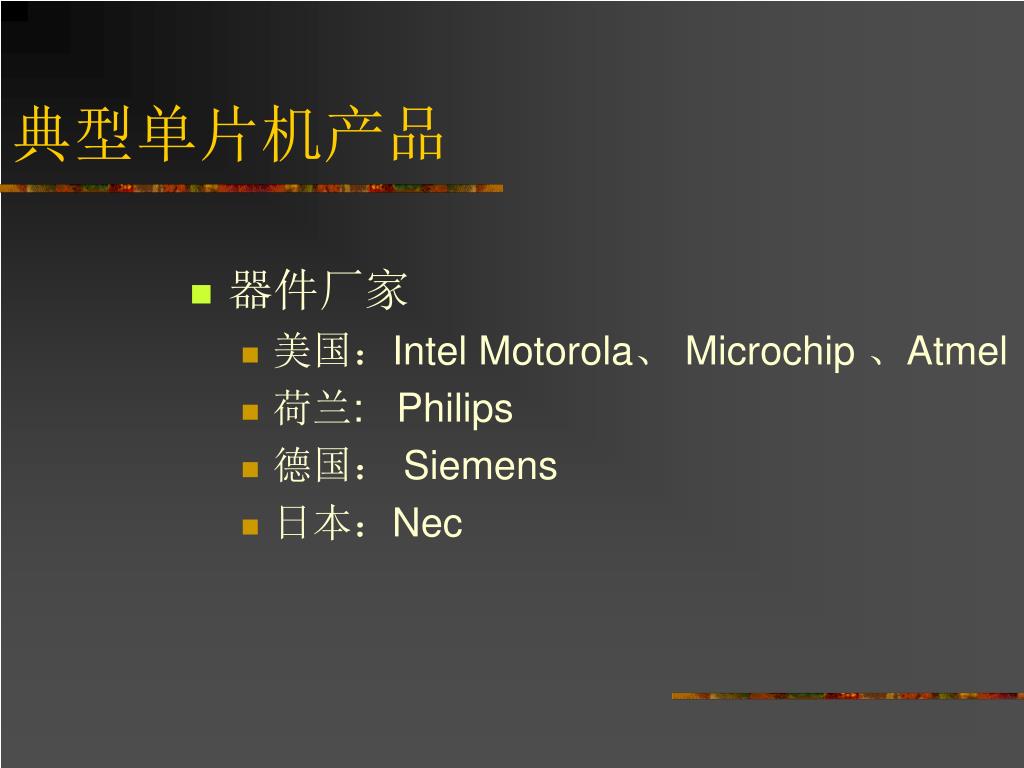 典型单片机产品

器件厂家

美国：Intel Motorola、 Microchip 、Atmel

荷兰: Philips

德国： Siemens

日本：Nec